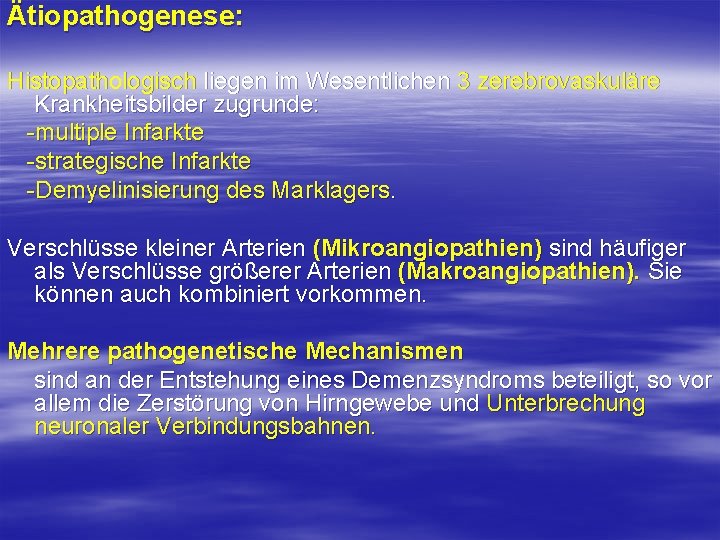 Ätiopathogenese:

Histopathologisch liegen im Wesentlichen 3 zerebrovaskuläre Krankheitsbilder zugrunde:
-multiple Infarkte
-strategische Infarkte
-Demyelinisierung des Marklagers.

Verschlüsse kleiner Arterien (Mikroangiopathien) sind häufiger als Verschlüsse größerer Arterien (Makroangiopathien). Sie können auch kombiniert vorkommen.

Mehrere pathogenetische Mechanismen
sind an der Entstehung eines Demenzsyndroms beteiligt, so vor allem die Zerstörung von Hirngewebe und Unterbrechung neuronaler Verbindungsbahnen.